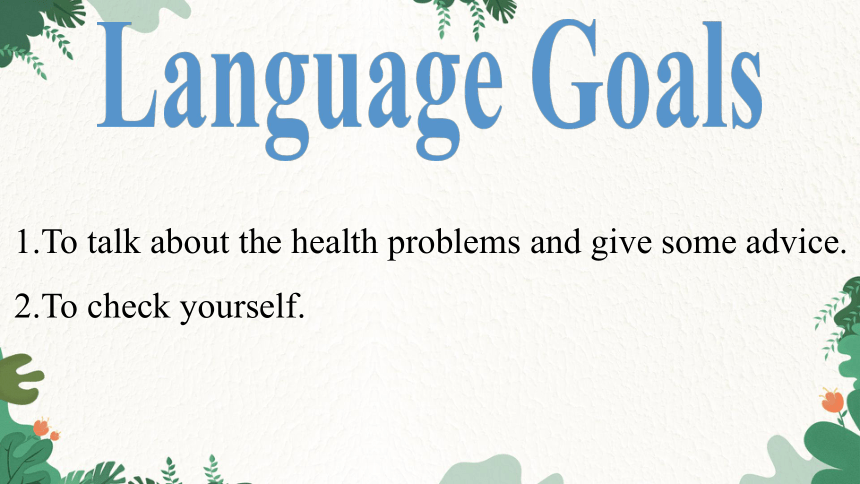 Language Goals

1.To talk about the health problems and give some advice.

2.To check yourself.